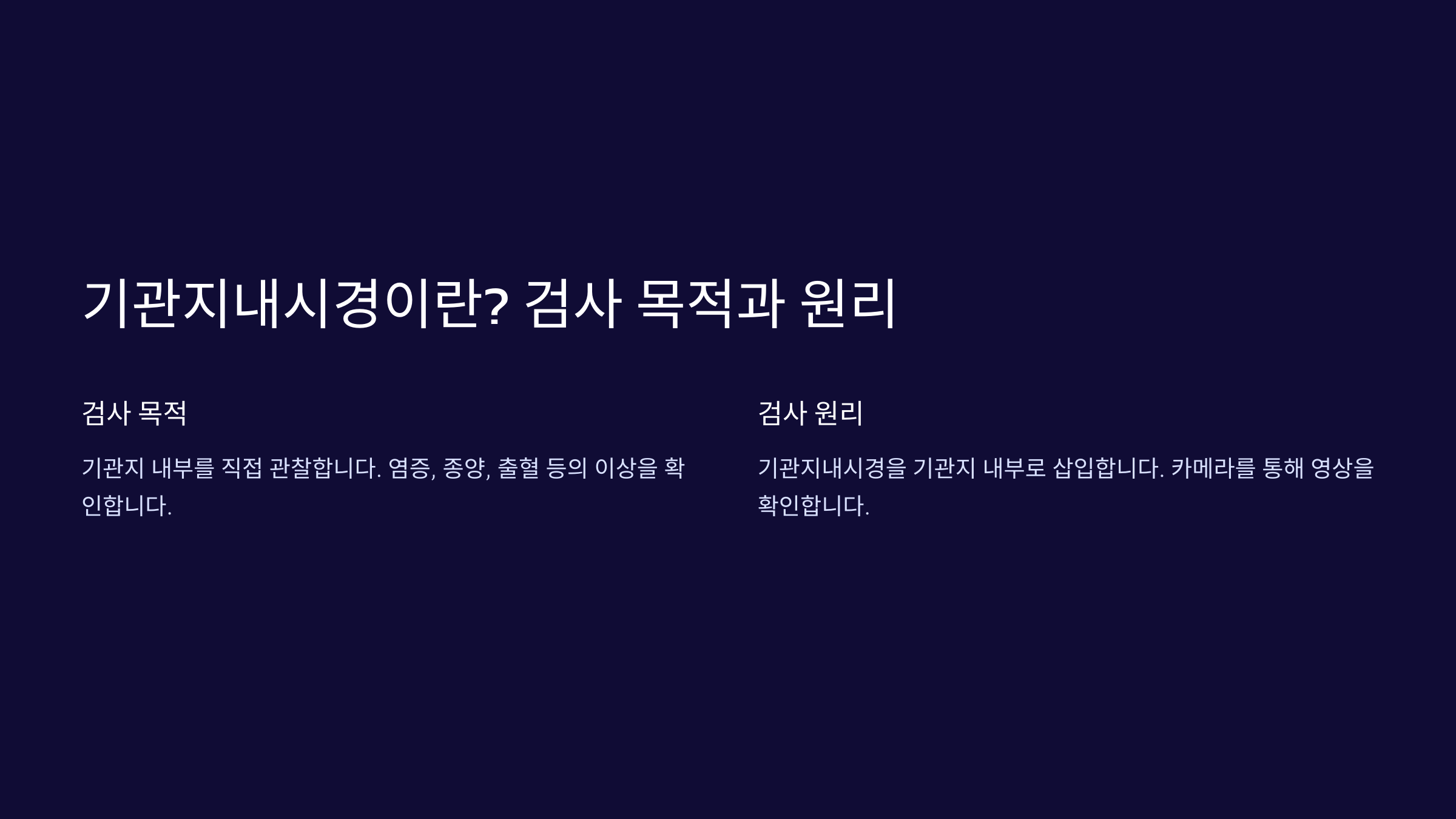 기관지내시경이란? 검사 목적과 원리

검사 목적

기관지 내부를 직접 관찰합니다. 염증, 종양, 출혈 등의 이상을 확인합니다.

검사 원리

기관지내시경을 기관지 내부로 삽입합니다. 카메라를 통해 영상을 확인합니다.